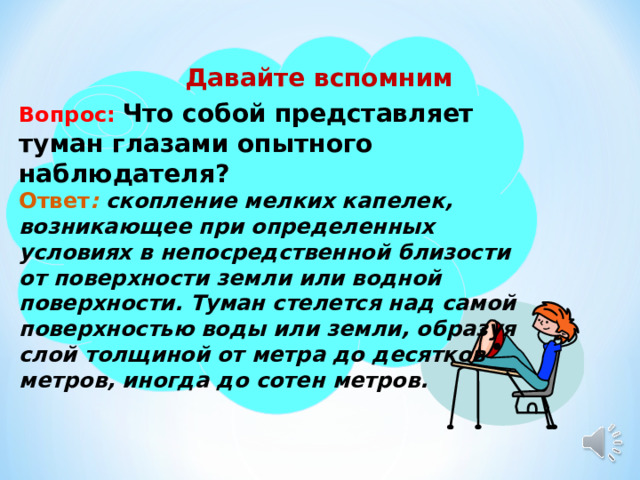 Давайте вспомним

Вопрос: Что собой представляет туман глазами опытного наблюдателя?

Ответ: скопление мелких капелек, возникающее при определенных условиях в непосредственной близости от поверхности земли или водной поверхности. Туман стелется над самой поверхностью воды или земли, образуя слой толщиной от метра до десятков метров, иногда до сотен метров.